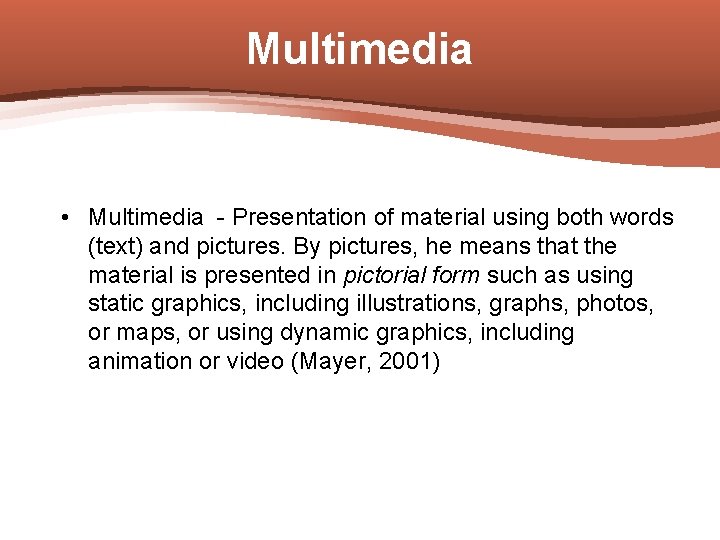 Multimedia

• Multimedia - Presentation of material using both words (text) and pictures. By pictures, he means that the material is presented in pictorial form such as using static graphics, including illustrations, graphs, photos, or maps, or using dynamic graphics, including animation or video (Mayer, 2001)